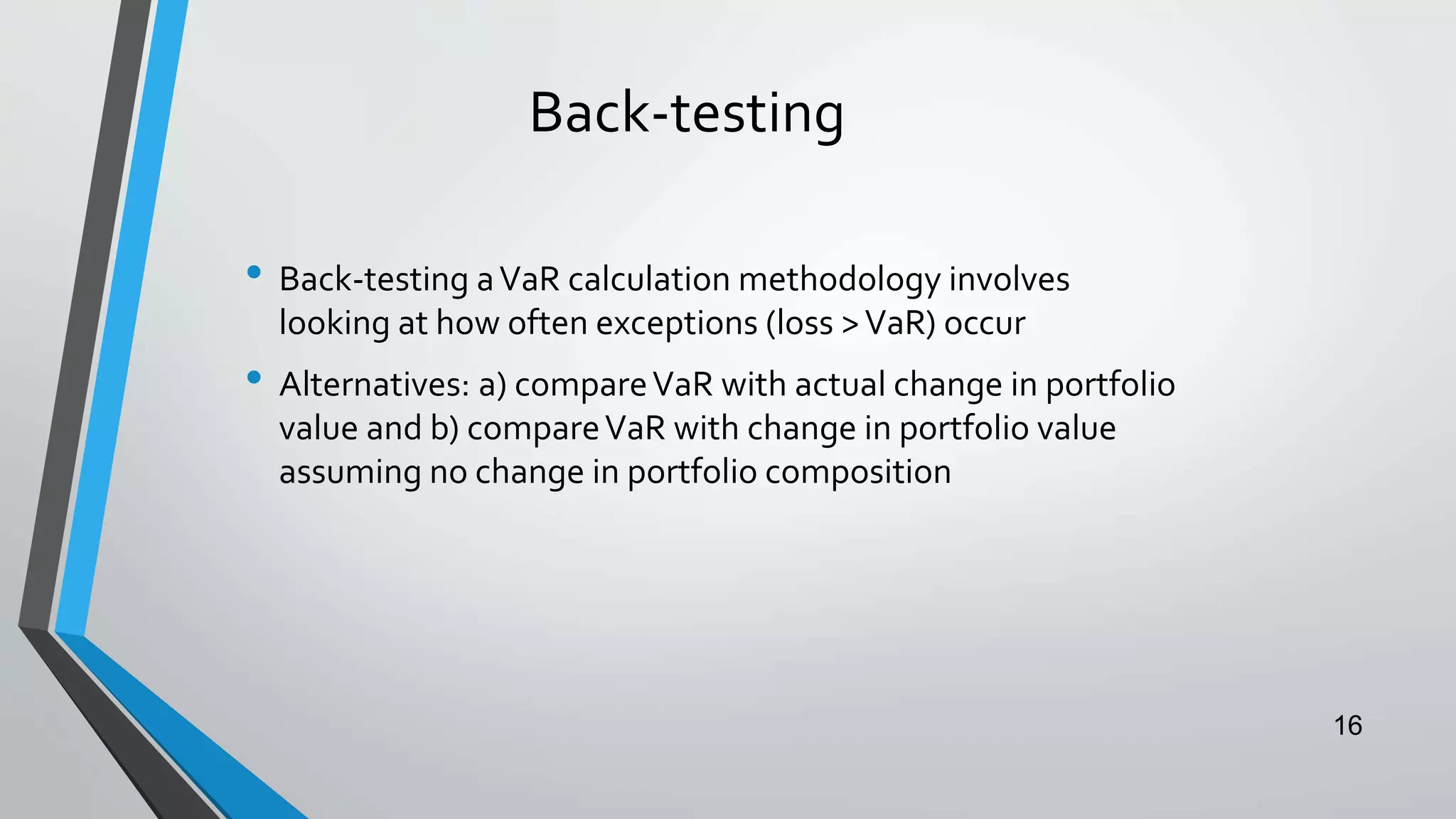 Back-testing

• Back-testing a VaR calculation methodology involves looking at how often exceptions (loss > VaR) occur

• Alternatives: a) compare VaR with actual change in portfolio value and b) compare VaR with change in portfolio value assuming no change in portfolio composition

16